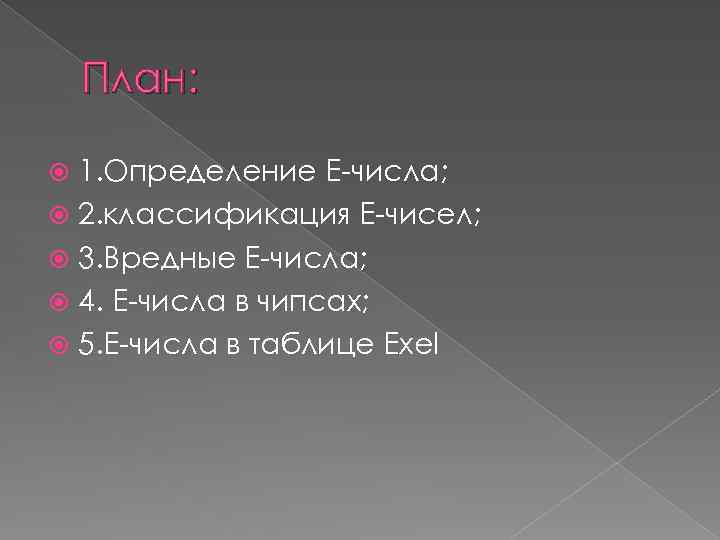 План:

1.Определение Е-числа;
2.классификация Е-чисел;
3.Вредные Е-числа;
4. Е-числа в чипсах;
5.Е-числа в таблице Exel